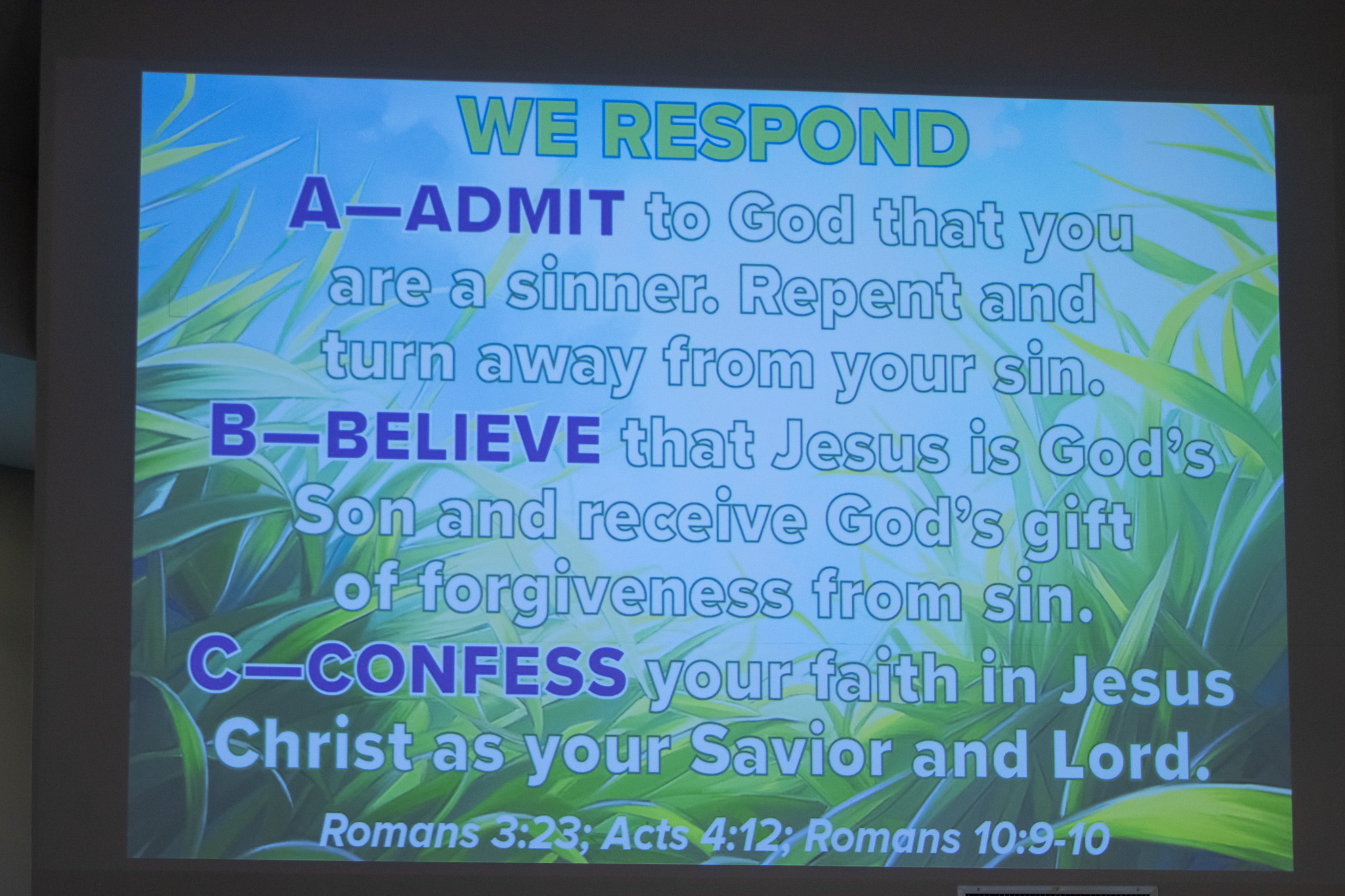 WE RESPOND

A—ADMIT to God that you are a sinner. Repent and turn away from your sin.

B—BELIEVE that Jesus is God's Son and receive God's gift of forgiveness from sin.

C—CONFESS your faith in Jesus Christ as your Savior and Lord.

Romans 3:23; Acts 4:12; Romans 10:9-10